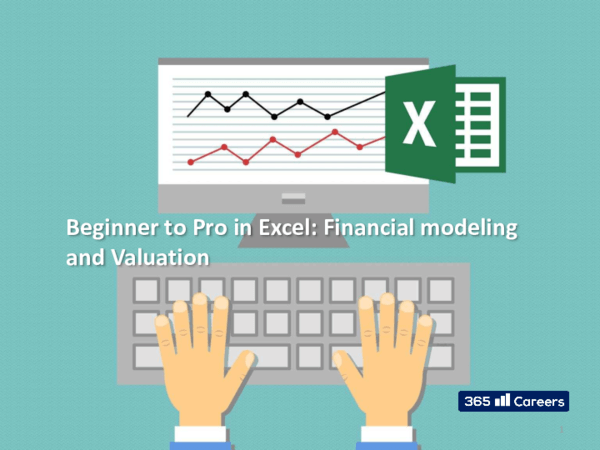 X

Beginner to Pro in Excel: Financial modeling and Valuation

365 Careers

1